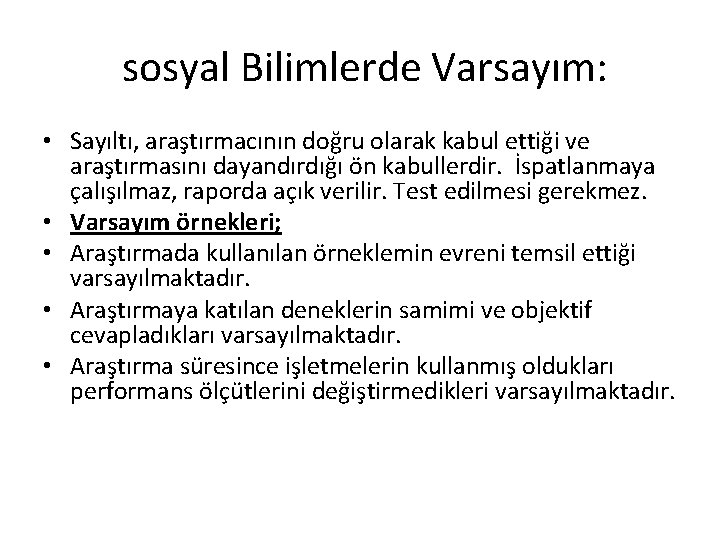 sosyal Bilimlerde Varsayım:

• Sayıltı, araştırmacının doğru olarak kabul ettiği ve araştırmasını dayandırdığı ön kabullerdir. İspatlanmaya çalışılmaz, raporda açık verilir. Test edilmesi gerekmez.
• Varsayım örnekleri;
• Araştırmada kullanılan örneklemin evreni temsil ettiği varsayılmaktadır.
• Araştırmaya katılan deneklerin samimi ve objektif cevapladıkları varsayılmaktadır.
• Araştırma süresince işletmelerin kullanmış oldukları performans ölçütlerini değiştirmedikleri varsayılmaktadır.